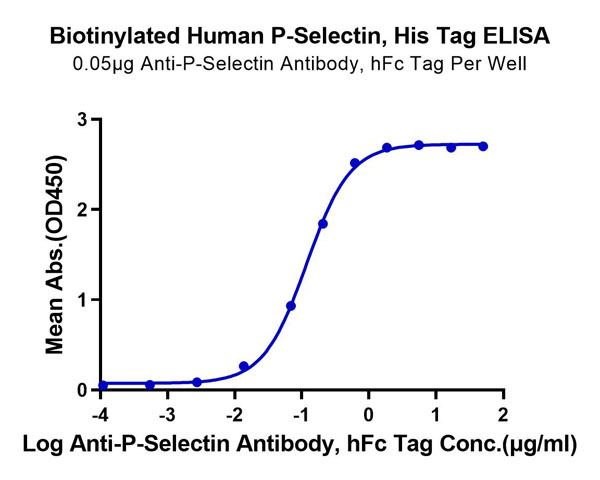 Biotinylated Human P-Selectin, His Tag ELISA
0.05μg Anti-P-Selectin Antibody, hFc Tag Per Well

Mean Abs.(OD450)

3
2
1
0

-4
-3
-2
-1
0
1
2

Log Anti-P-Selectin Antibody, hFc Tag Conc.(μg/ml)